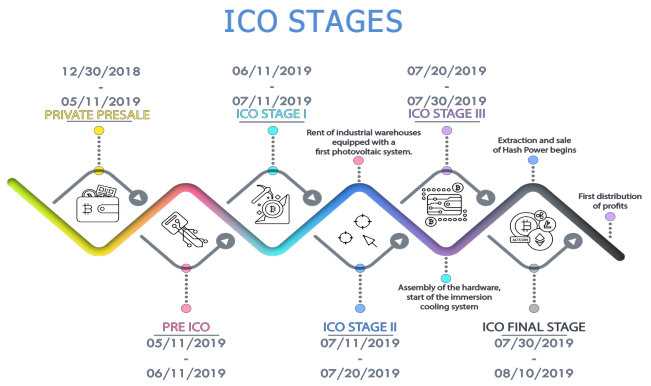 ICO STAGES

12/30/2018
-
05/11/2019
PRIVATE PRESALE

06/11/2019
-
07/11/2019
ICO STAGE I

Rent of industrial warehouses equipped with a first photovoltaic system.

07/20/2019
-
07/30/2019
ICO STAGE III

Extraction and sale of Hash Power begins

First distribution of profits

ALTCOIN

Assembly of the hardware, start of the immersion cooling system

PRE ICO
05/11/2019
-
06/11/2019

ICO STAGE II
07/11/2019
-
07/20/2019

ICO FINAL STAGE
07/30/2019
-
08/10/2019